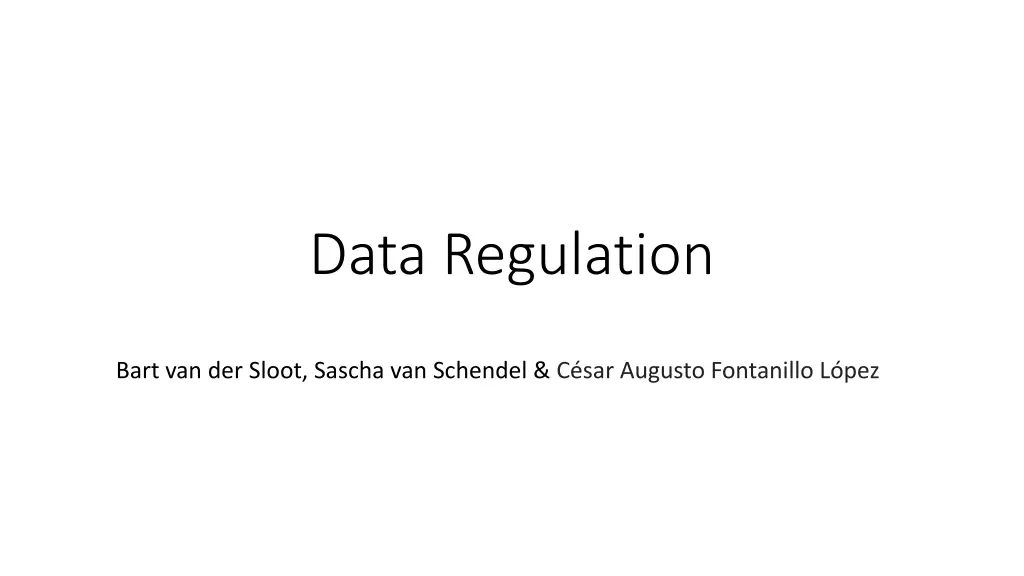 Data Regulation

Bart van der Sloot, Sascha van Schendel & César Augusto Fontanillo López